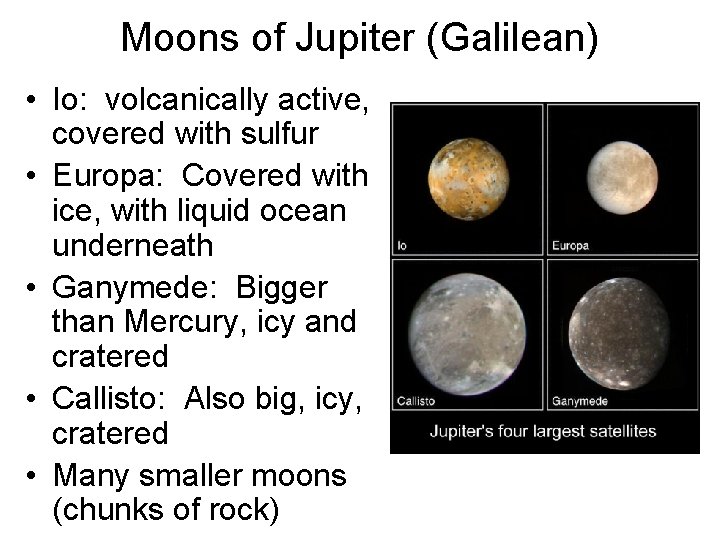 Moons of Jupiter (Galilean)

• Io: volcanically active, covered with sulfur
• Europa: Covered with ice, with liquid ocean underneath
• Ganymede: Bigger than Mercury, icy and cratered
• Callisto: Also big, icy, cratered
• Many smaller moons (chunks of rock)

Io

Europa

Callisto

Ganymede

Jupiter's four largest satellites